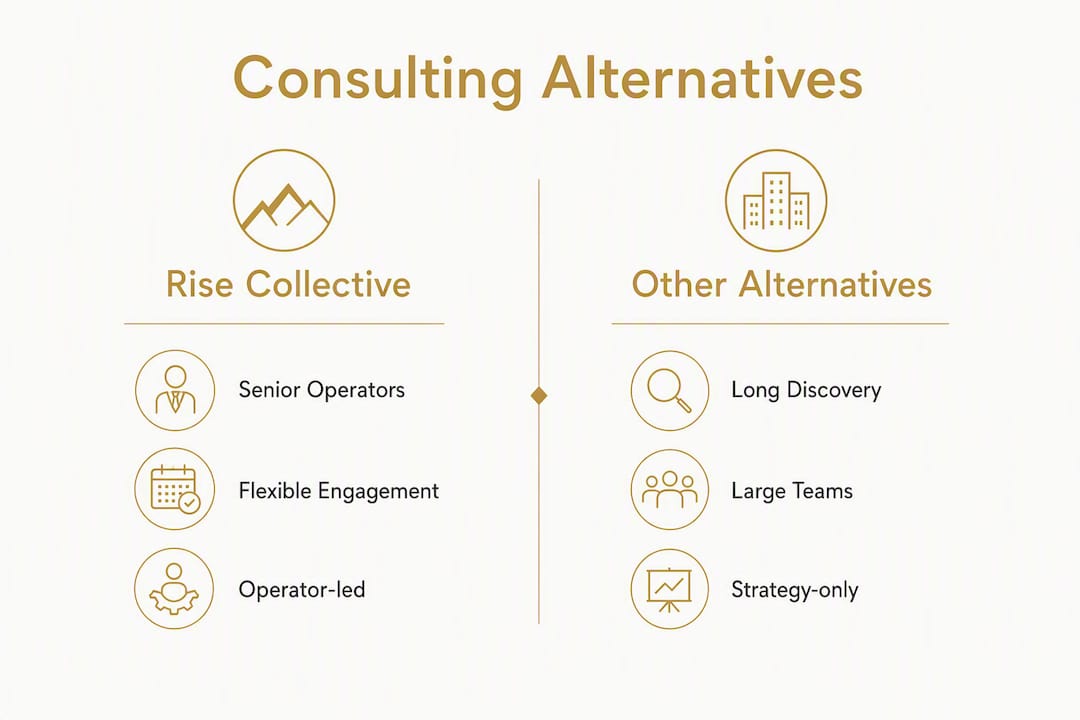 Consulting Alternatives

Rise Collective

Senior Operators

Flexible Engagement

Operator-led

Other Alternatives

Long Discovery

Large Teams

Strategy-only